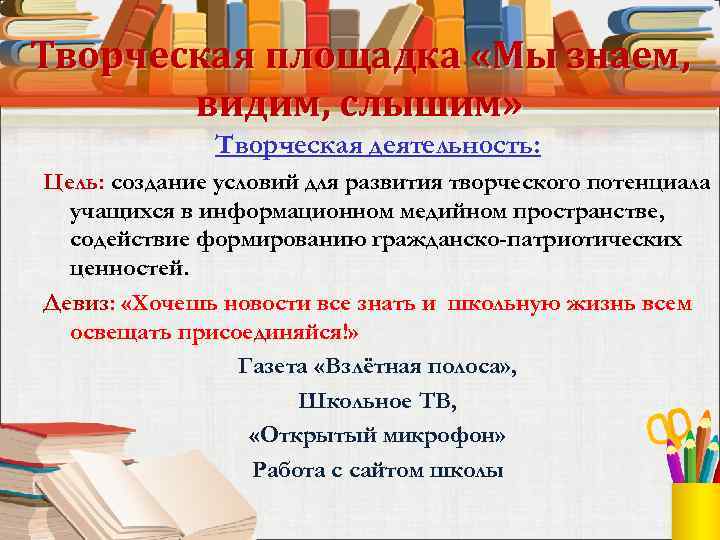 Творческая площадка «Мы знаем, видим, слышим»

Творческая деятельность:

Цель: создание условий для развития творческого потенциала учащихся в информационном медийном пространстве, содействие формированию гражданско-патриотических ценностей.

Девиз: «Хочешь новости все знать и школьную жизнь всем освещать присоединяйся!»

Газета «Взлётная полоса»,

Школьное ТВ,

«Открытый микрофон»

Работа с сайтом школы